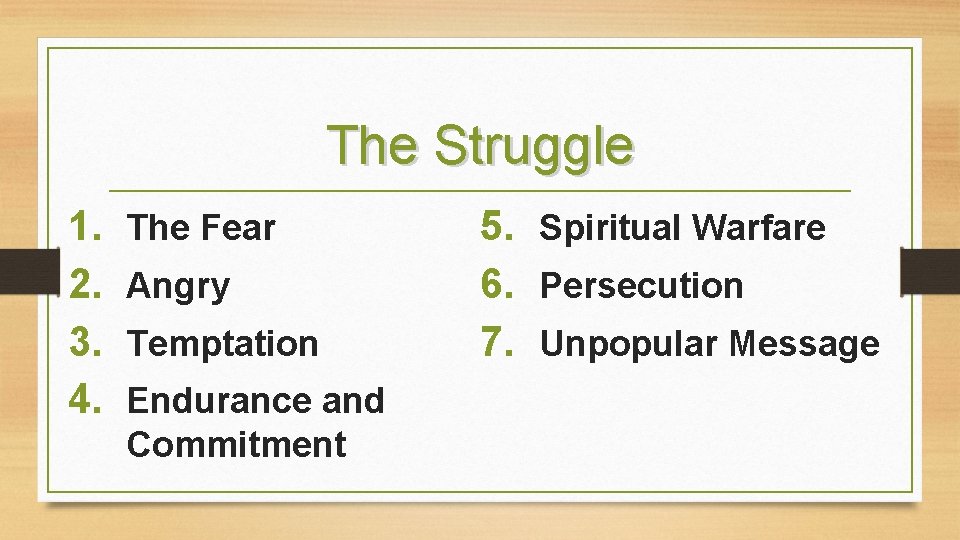 The Struggle

1. The Fear
2. Angry
3. Temptation
4. Endurance and Commitment

5. Spiritual Warfare
6. Persecution
7. Unpopular Message